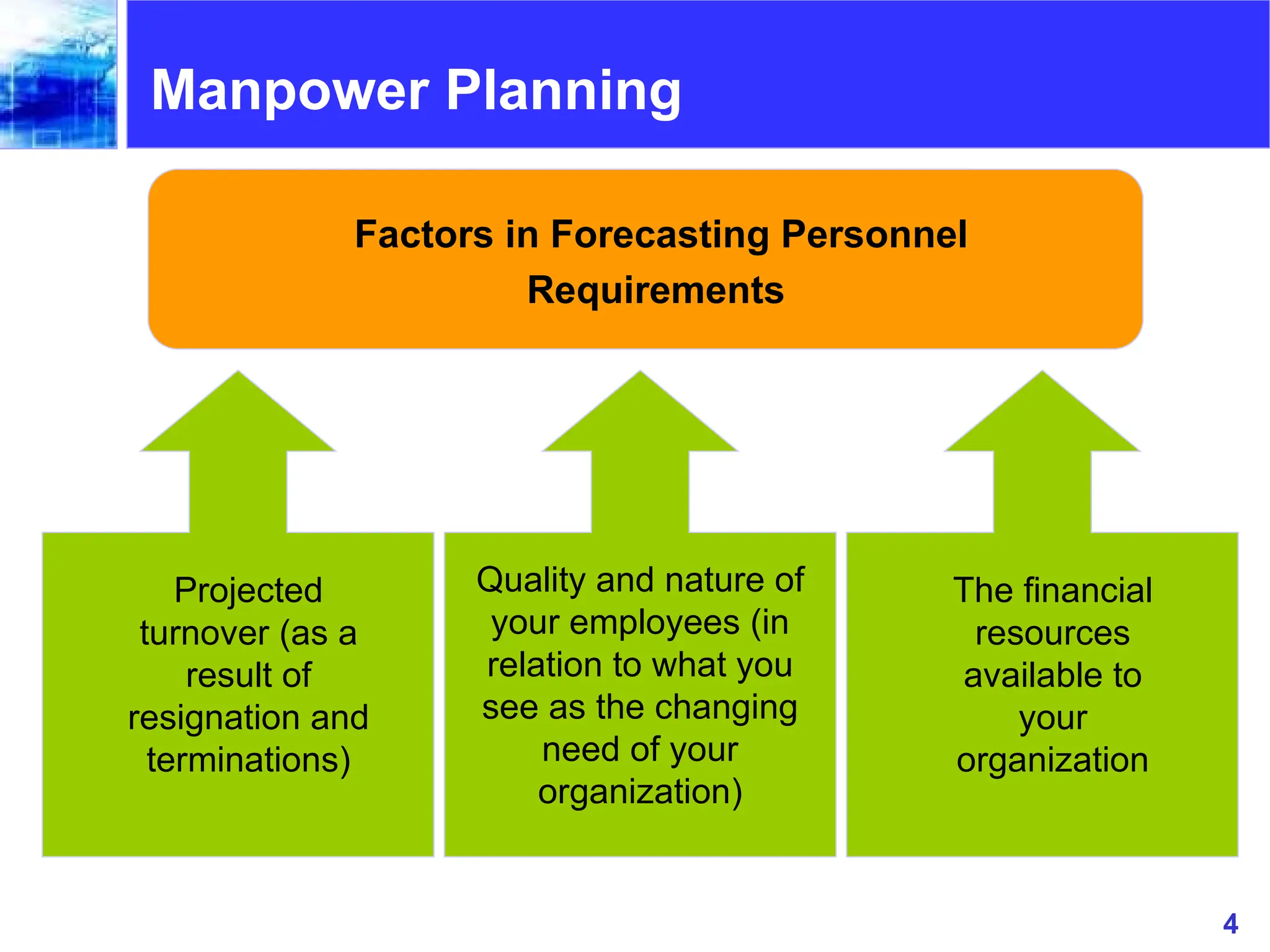 Manpower Planning

Factors in Forecasting Personnel Requirements

Projected turnover (as a result of resignation and terminations)

Quality and nature of your employees (in relation to what you see as the changing need of your organization)

The financial resources available to your organization

4